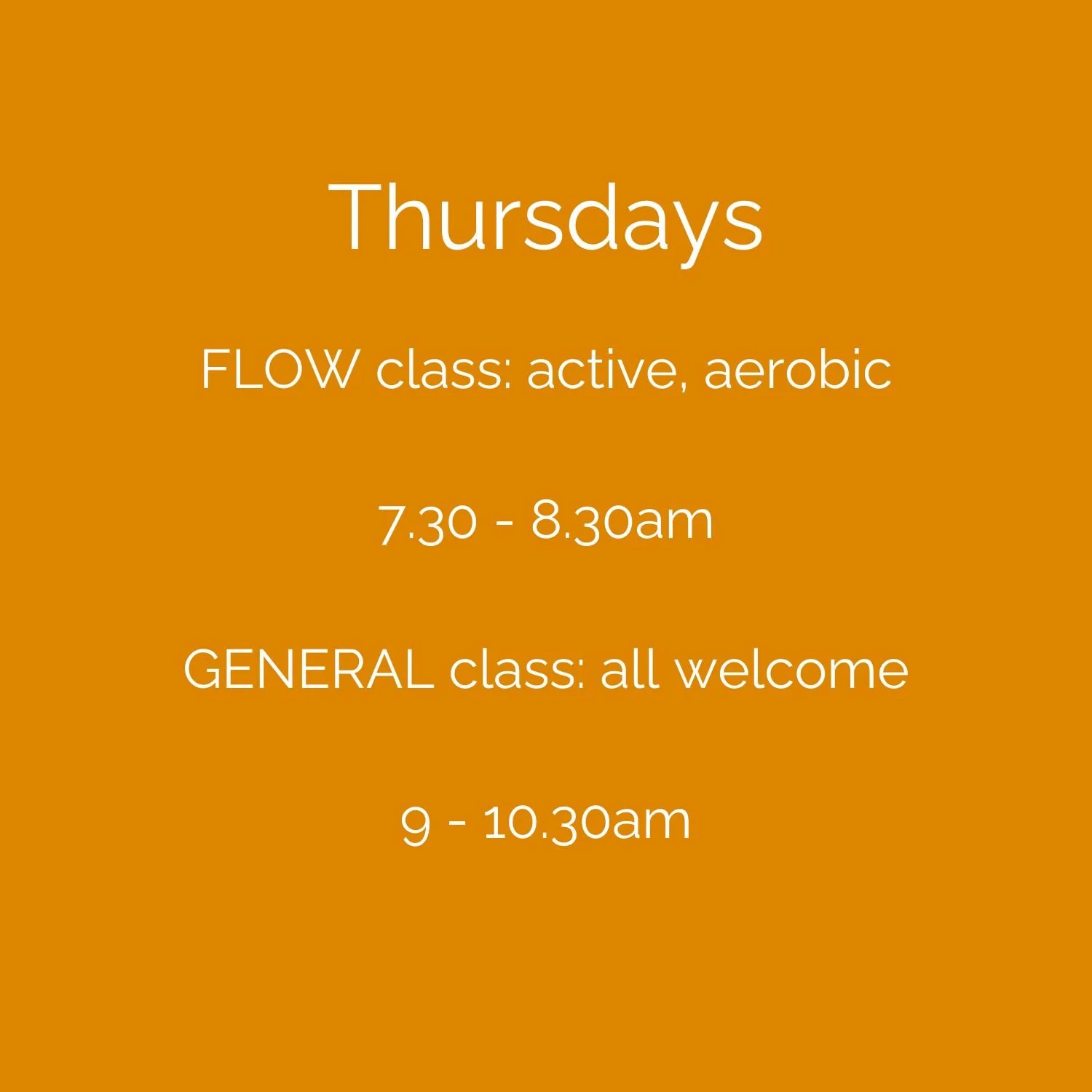 Thursdays

FLOW class: active, aerobic

7.30 - 8.30am

GENERAL class: all welcome

9 - 10.30am